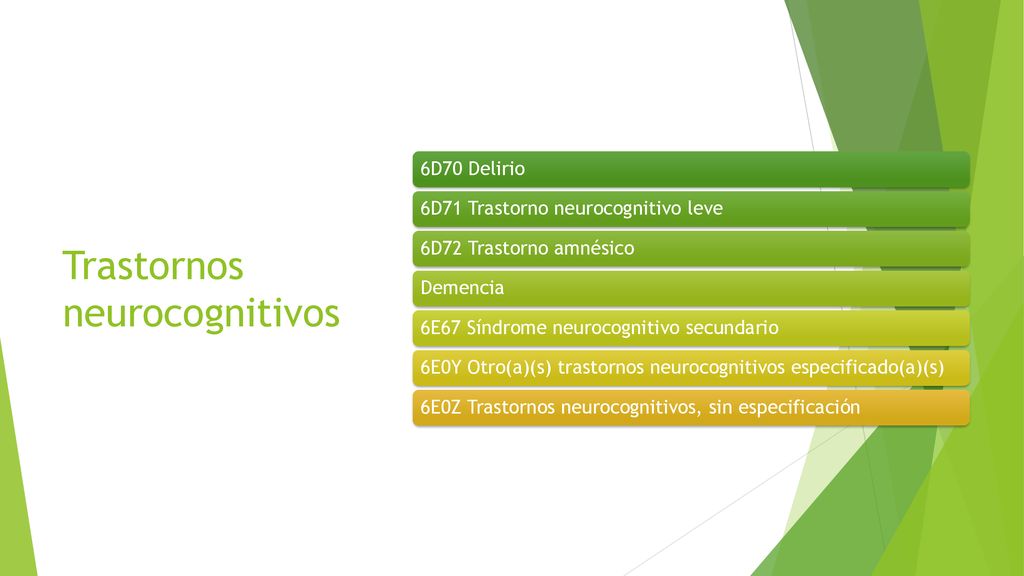 Trastornos neurocognitivos

6D70 Delirio

6D71 Trastorno neurocognitivo leve

6D72 Trastorno amnésico

Demencia

6E67 Síndrome neurocognitivo secundario

6E0Y Otro(a)(s) trastornos neurocognitivos especificado(a)(s)

6E0Z Trastornos neurocognitivos, sin especificación